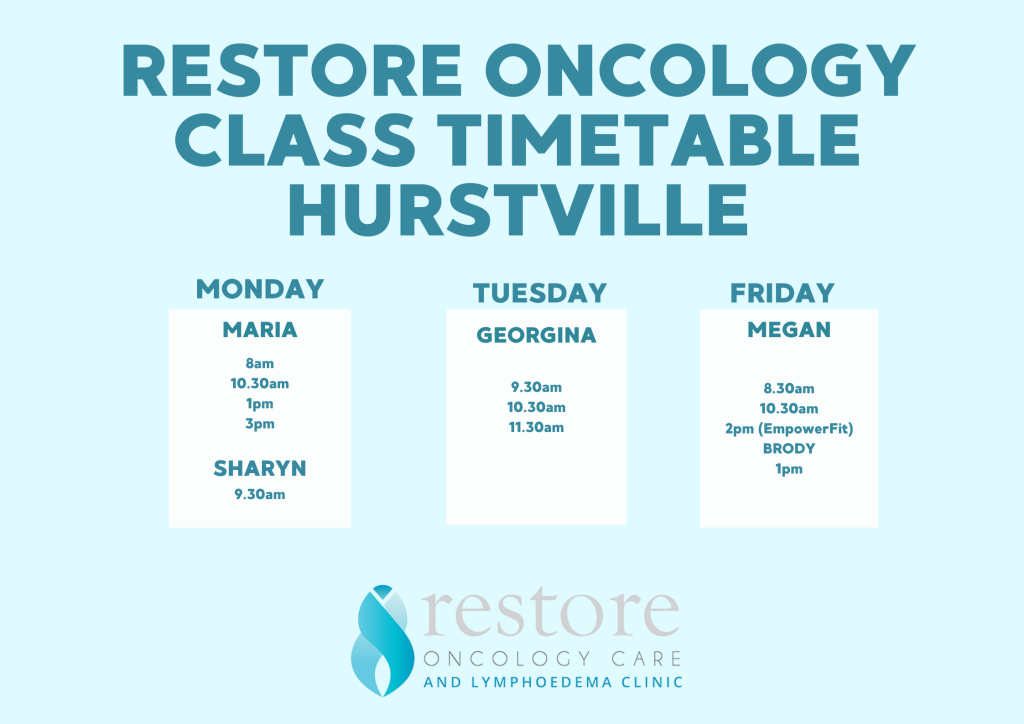 RESTORE ONCOLOGY CLASS TIMETABLE HURSTVILLE

MONDAY

MARIA

8am
10.30am
1pm
3pm

SHARYN

9.30am

TUESDAY

GEORGINA

9.30am
10.30am
11.30am

FRIDAY

MEGAN

8.30am
10.30am
2pm (EmpowerFit)
BRODY
1pm

restore
ONCOLOGY CARE
AND LYMPHOEDEMA CLINIC